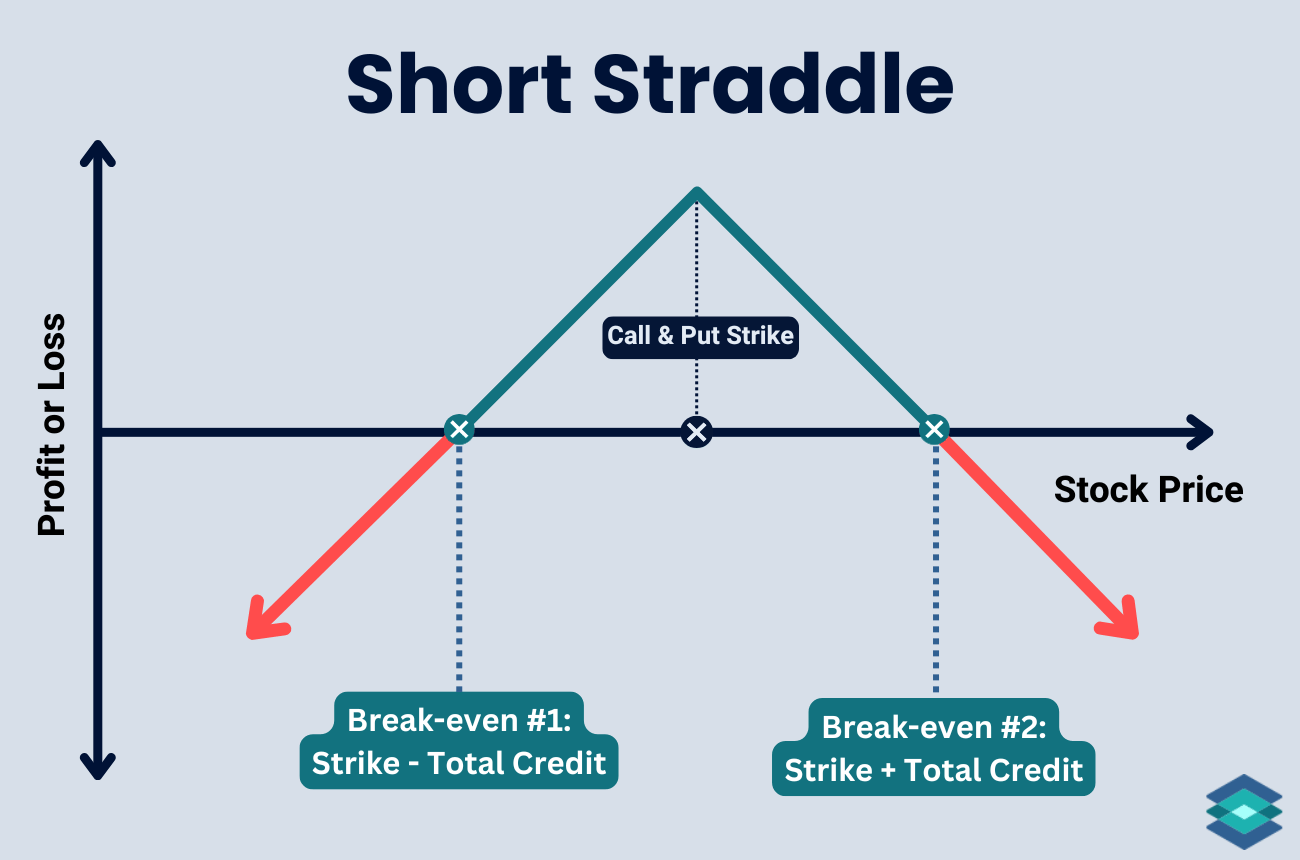 Short Straddle

Profit or Loss

Call & Put Strike

Stock Price

Break-even #1:
Strike - Total Credit

Break-even #2:
Strike + Total Credit